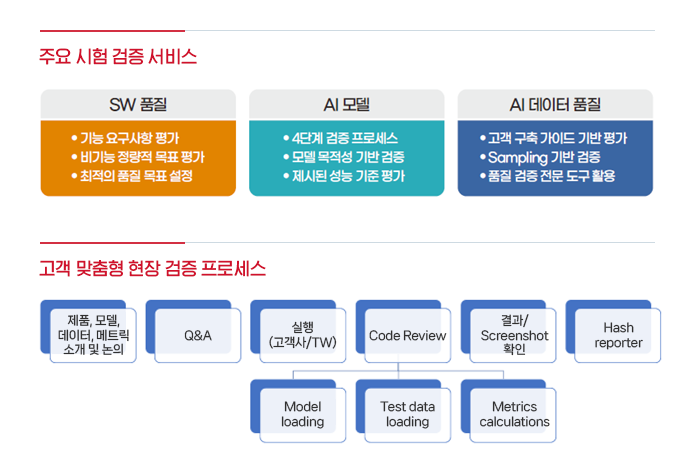 주요 시험 검증 서비스

SW 품질

• 기능 요구사항 평가
• 비기능 정량적 목표 평가
• 최적의 품질 목표 설정

AI 모델

• 4단계 검증 프로세스
• 모델 목적성 기반 검증
• 제시된 성능 기준 평가

AI 데이터 품질

• 고객 구축 가이드 기반 평가
• Sampling 기반 검증
• 품질 검증 전문 도구 활용

고객 맞춤형 현장 검증 프로세스

제품, 모델, 데이터, 메트릭 소개 및 논의

Q&A

실행 (고객사/TW)

Code Review

결과/ Screenshot 확인

Hash reporter

Model loading

Test data loading

Metrics calculations